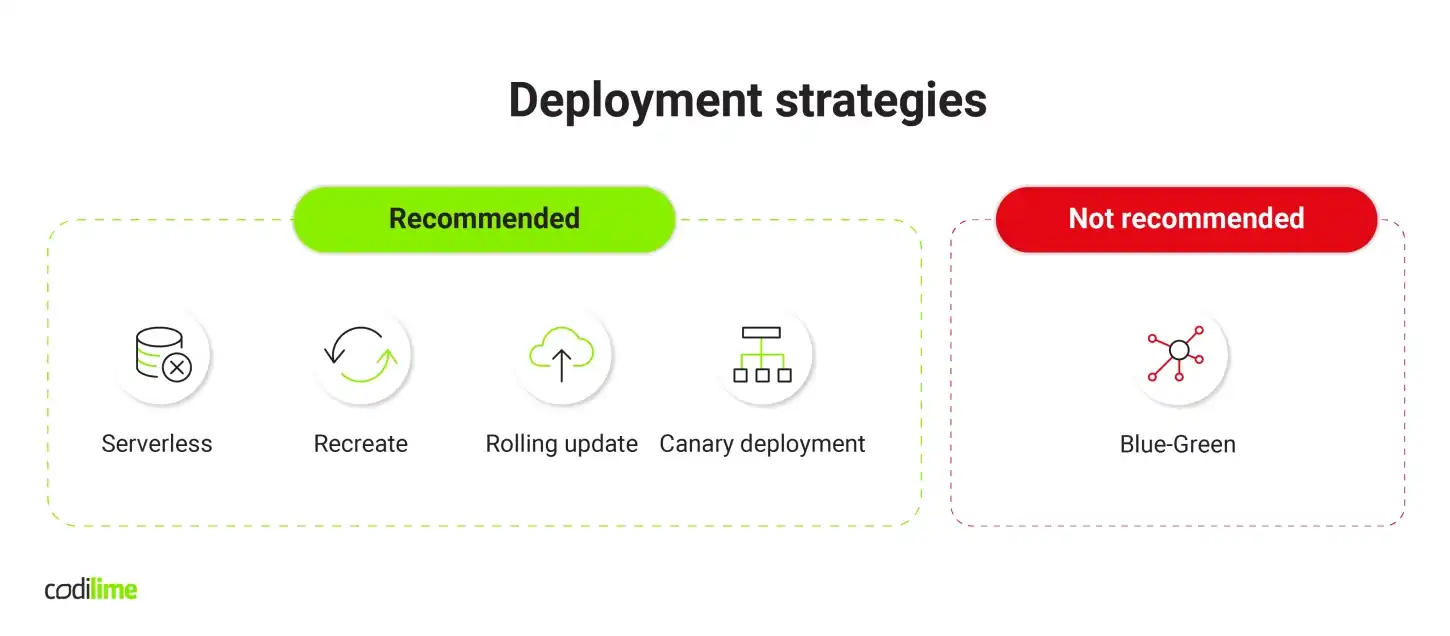 Deployment strategies

Recommended

Serverless

Recreate

Rolling update

Canary deployment

Not recommended

Blue-Green

codilime